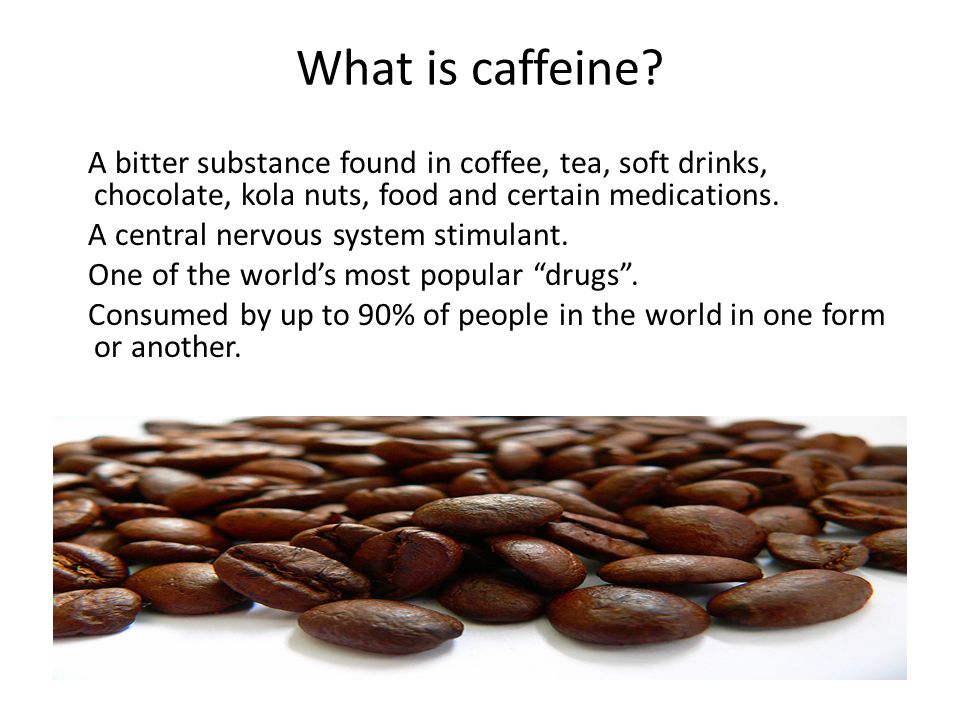 What is caffeine?

A bitter substance found in coffee, tea, soft drinks, chocolate, kola nuts, food and certain medications.

A central nervous system stimulant.

One of the world's most popular "drugs".

Consumed by up to 90% of people in the world in one form or another.